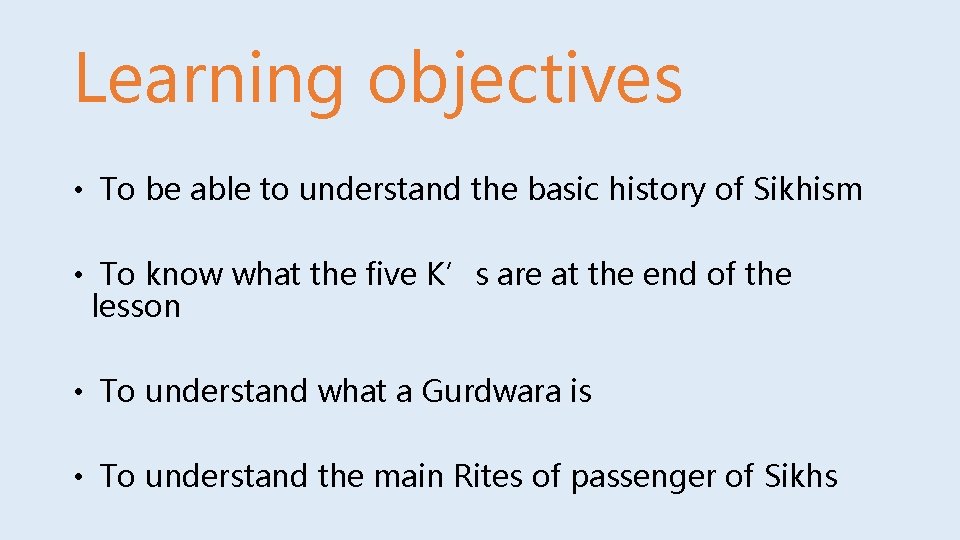 Learning objectives

• To be able to understand the basic history of Sikhism

• To know what the five K’s are at the end of the lesson

• To understand what a Gurdwara is

• To understand the main Rites of passenger of Sikhs